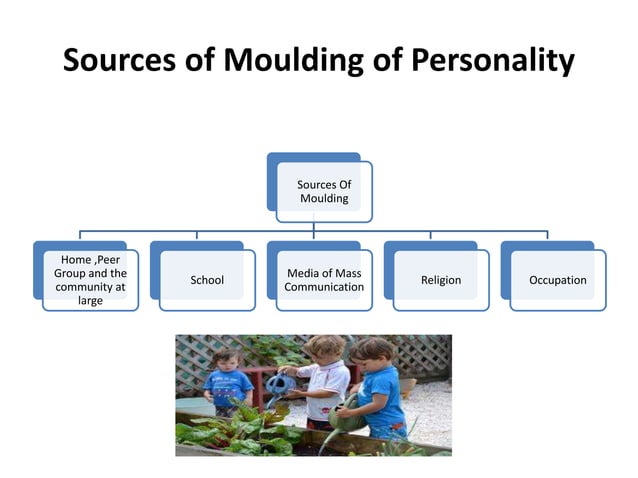 Sources of Moulding of Personality

Sources Of Moulding

Home ,Peer Group and the community at large

School

Media of Mass Communication

Religion

Occupation